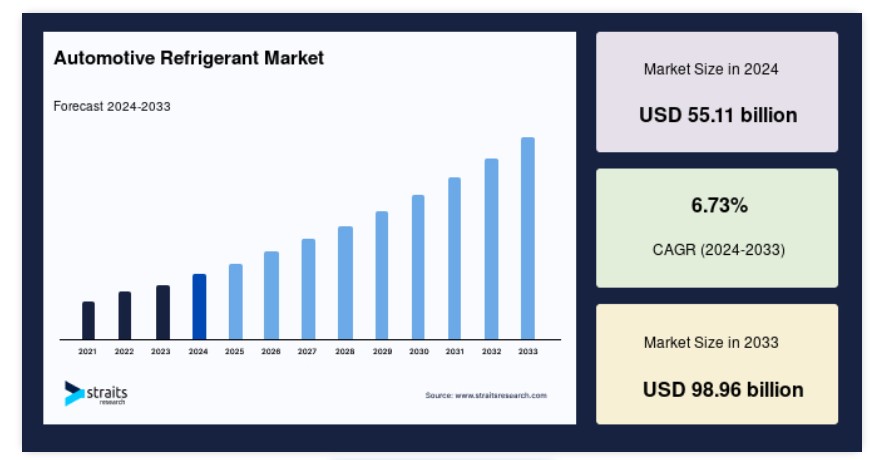 Automotive Refrigerant Market

Forecast 2024-2033

2021 2022 2023 2024 2025 2026 2027 2028 2029 2030 2031 2032 2033

straits research

Source: www.straitsresearch.com

Market Size in 2024

USD 55.11 billion

6.73%

CAGR (2024-2033)

Market Size in 2033

USD 98.96 billion